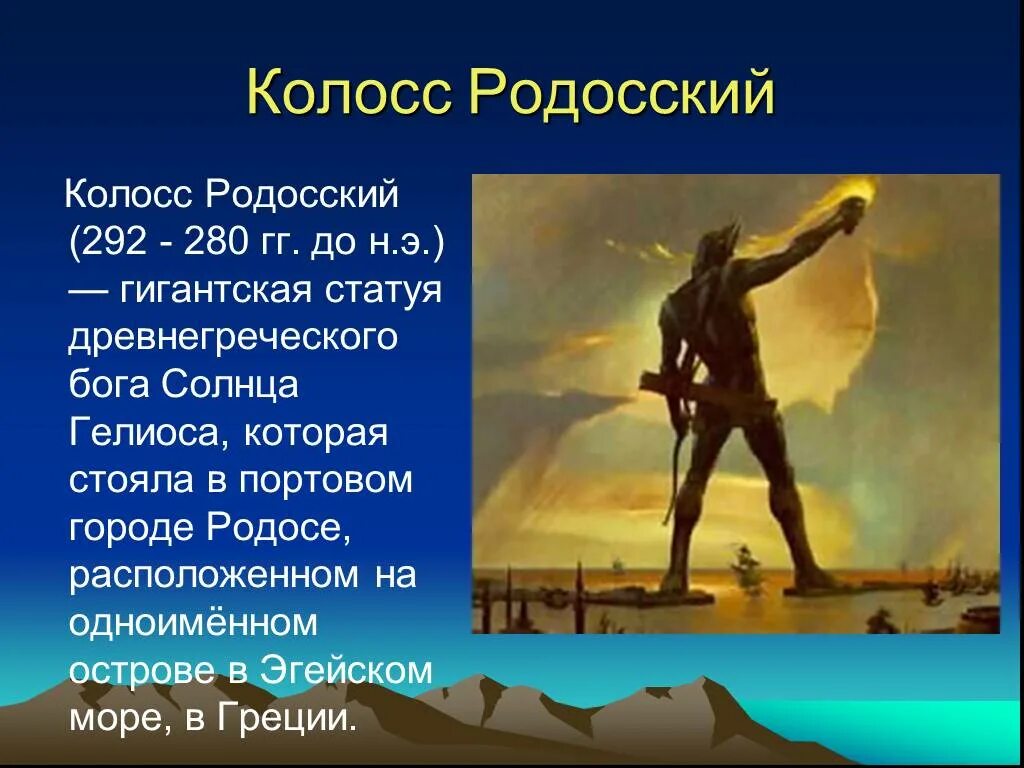 Колосс Родосский

Колосс Родосский (292 - 280 гг. до н.э.) — гигантская статуя древнегреческого бога Солнца Гелиоса, которая стояла в портовом городе Родосе, расположенном на одноимённом острове в Эгейском море, в Греции.